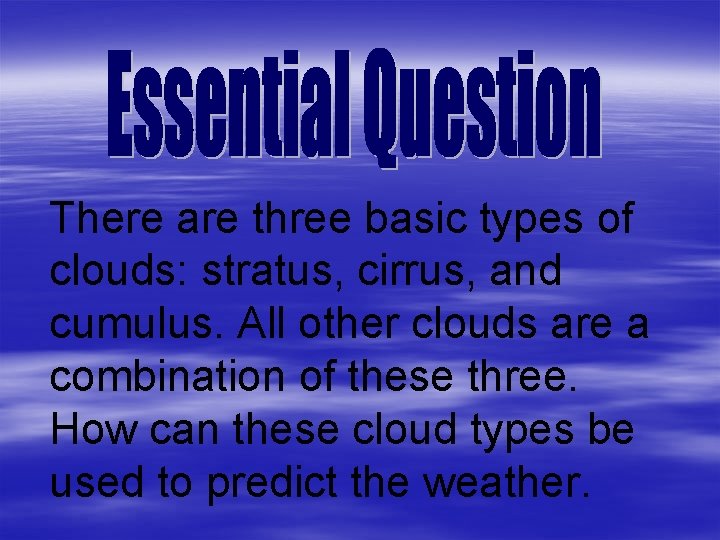 Essential Question

There are three basic types of clouds: stratus, cirrus, and cumulus. All other clouds are a combination of these three. How can these cloud types be used to predict the weather.